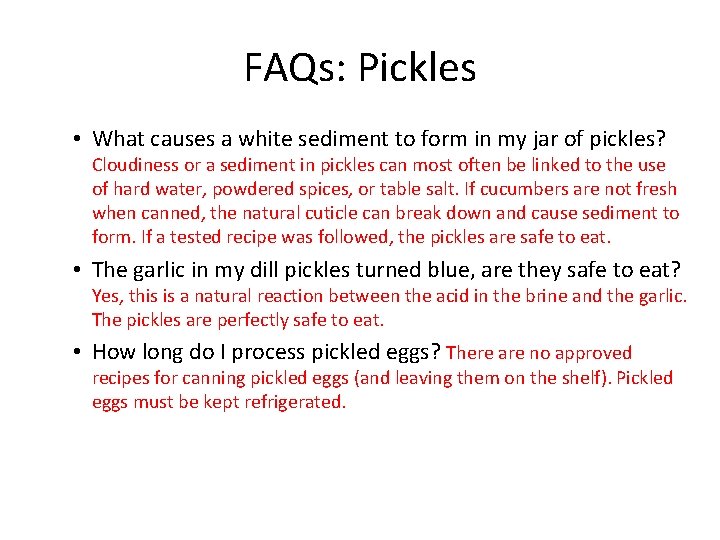 FAQs: Pickles

• What causes a white sediment to form in my jar of pickles? Cloudiness or a sediment in pickles can most often be linked to the use of hard water, powdered spices, or table salt. If cucumbers are not fresh when canned, the natural cuticle can break down and cause sediment to form. If a tested recipe was followed, the pickles are safe to eat.

• The garlic in my dill pickles turned blue, are they safe to eat? Yes, this is a natural reaction between the acid in the brine and the garlic. The pickles are perfectly safe to eat.

• How long do I process pickled eggs? There are no approved recipes for canning pickled eggs (and leaving them on the shelf). Pickled eggs must be kept refrigerated.